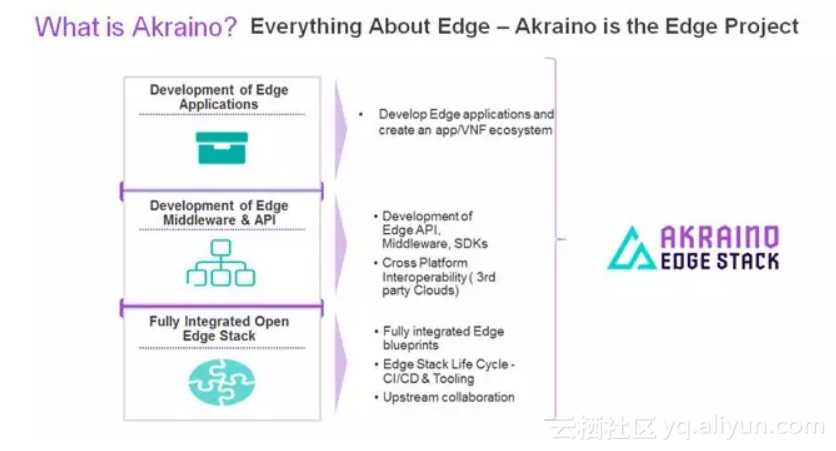 What is Akraino? Everything About Edge – Akraino is the Edge Project

Development of Edge Applications

• Develop Edge applications and create an app/VNF ecosystem

Development of Edge Middleware & API

• Development of Edge API, Middleware, SDKs
• Cross Platform Interoperability ( 3rd party Clouds)

Fully Integrated Open Edge Stack

• Fully integrated Edge blueprints
• Edge Stack Life Cycle - CI/CD & Tooling
• Upstream collaboration

AKRAINO EDGE STACK

云栖社区 yq.aliyun.com